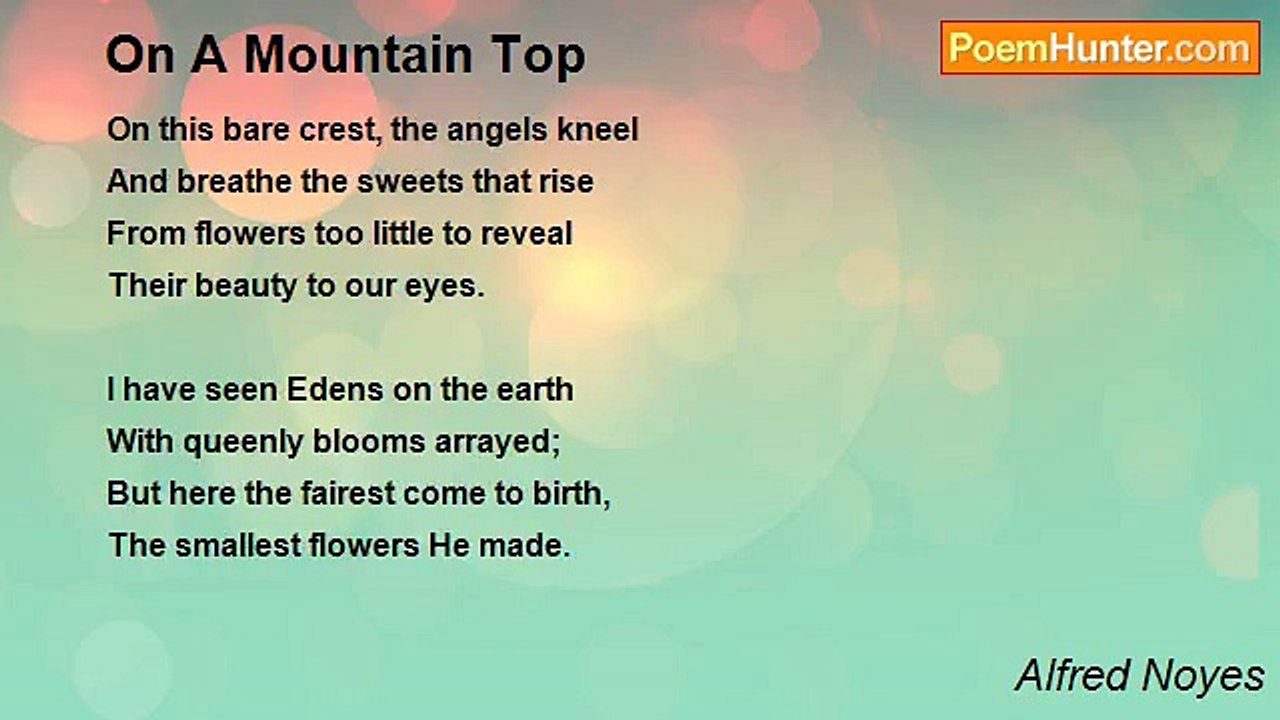 On A Mountain Top

PoemHunter.com

On this bare crest, the angels kneel
And breathe the sweets that rise
From flowers too little to reveal
Their beauty to our eyes.

I have seen Edens on the earth
With queenly blooms arrayed;
But here the fairest come to birth,
The smallest flowers He made.

Alfred Noyes